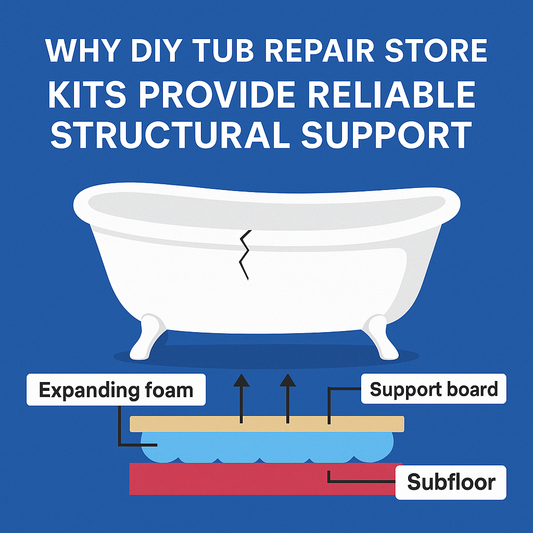 WHY DIY TUB REPAIR STORE KITS PROVIDE RELIABLE STRUCTURAL SUPPORT

Expanding foam

Support board

Subfloor